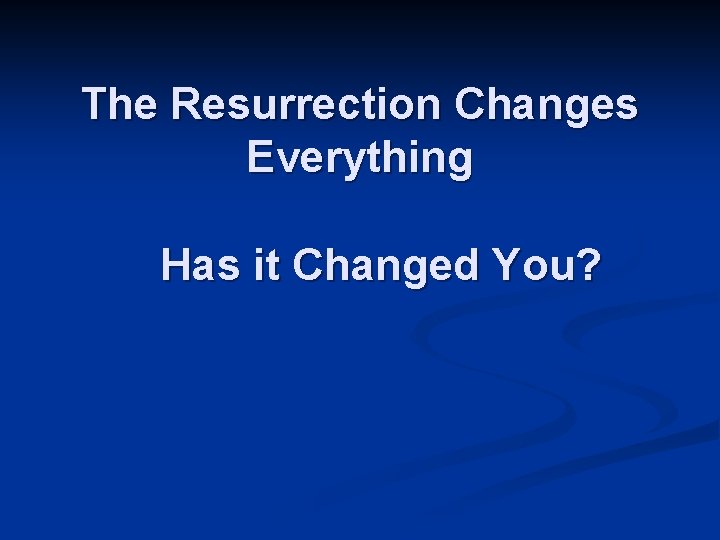 The Resurrection Changes Everything

Has it Changed You?